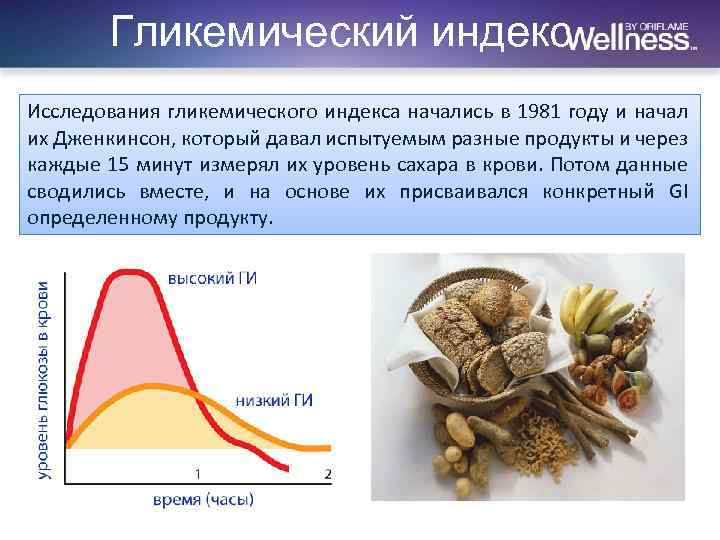 Гликемический индекс

Wellness BY ORIFLAME

Исследования гликемического индекса начались в 1981 году и начал их Дженкинсон, который давал испытуемым разные продукты и через каждые 15 минут измерял их уровень сахара в крови. Потом данные сводились вместе, и на основе их присваивался конкретный GI определенному продукту.

уровень глюкозы в крови

высокий ГИ

низкий ГИ

1

2

время (часы)